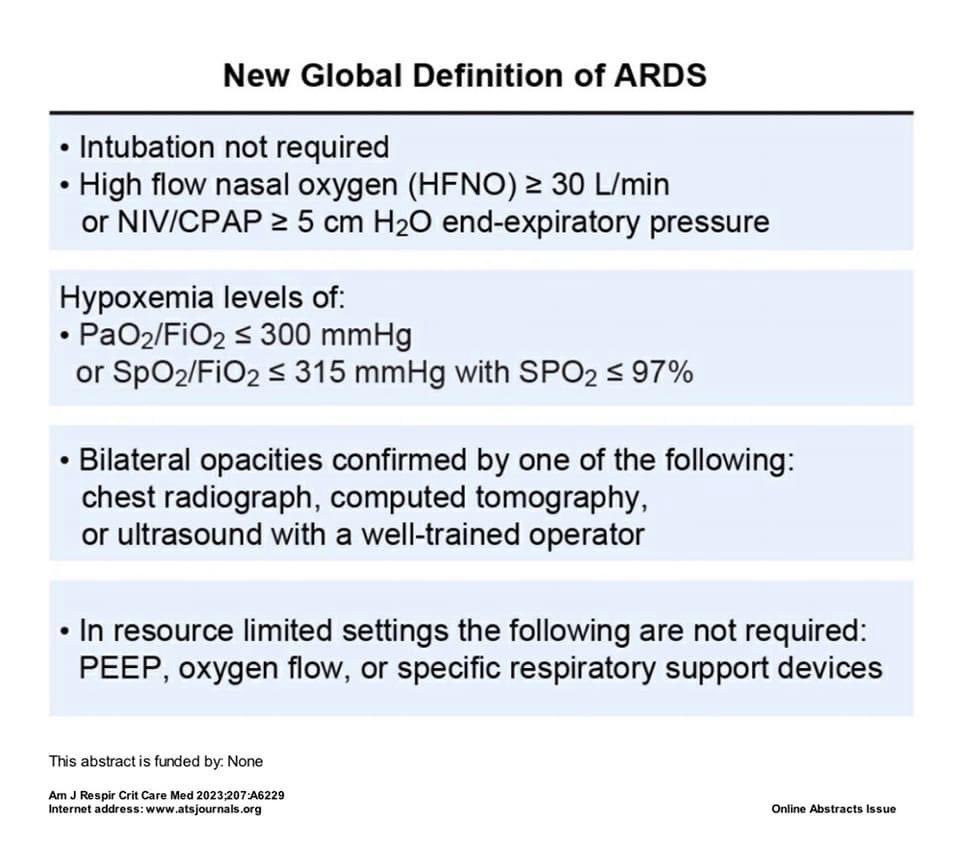 New Global Definition of ARDS

• Intubation not required
• High flow nasal oxygen (HFNO) ≥ 30 L/min or NIV/CPAP ≥ 5 cm $H_2O$ end-expiratory pressure

Hypoxemia levels of:
• $PaO_2/FiO_2$ ≤ 300 mmHg or $SpO_2/FiO_2$ ≤ 315 mmHg with $SPO_2$ ≤ 97%

• Bilateral opacities confirmed by one of the following: chest radiograph, computed tomography, or ultrasound with a well-trained operator

• In resource limited settings the following are not required: PEEP, oxygen flow, or specific respiratory support devices

This abstract is funded by: None

Am J Respir Crit Care Med 2023;207:A6229
Internet address: www.atsjournals.org

Online Abstracts Issue